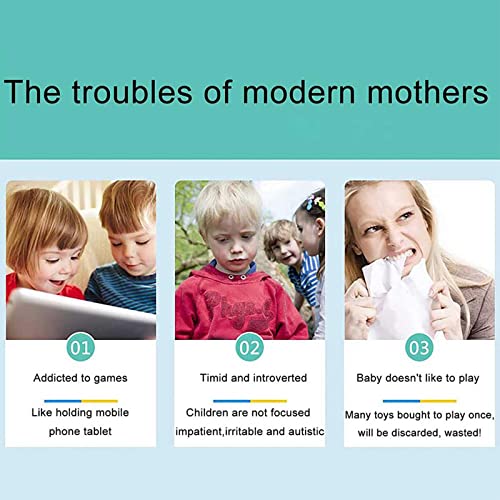 The troubles of modern mothers

01

Addicted to games

Like holding mobile phone tablet

02

Timid and introverted

Children are not focused impatient,irritable and autistic

03

Baby doesn't like to play

Many toys bought to play once, will be discarded, wasted!